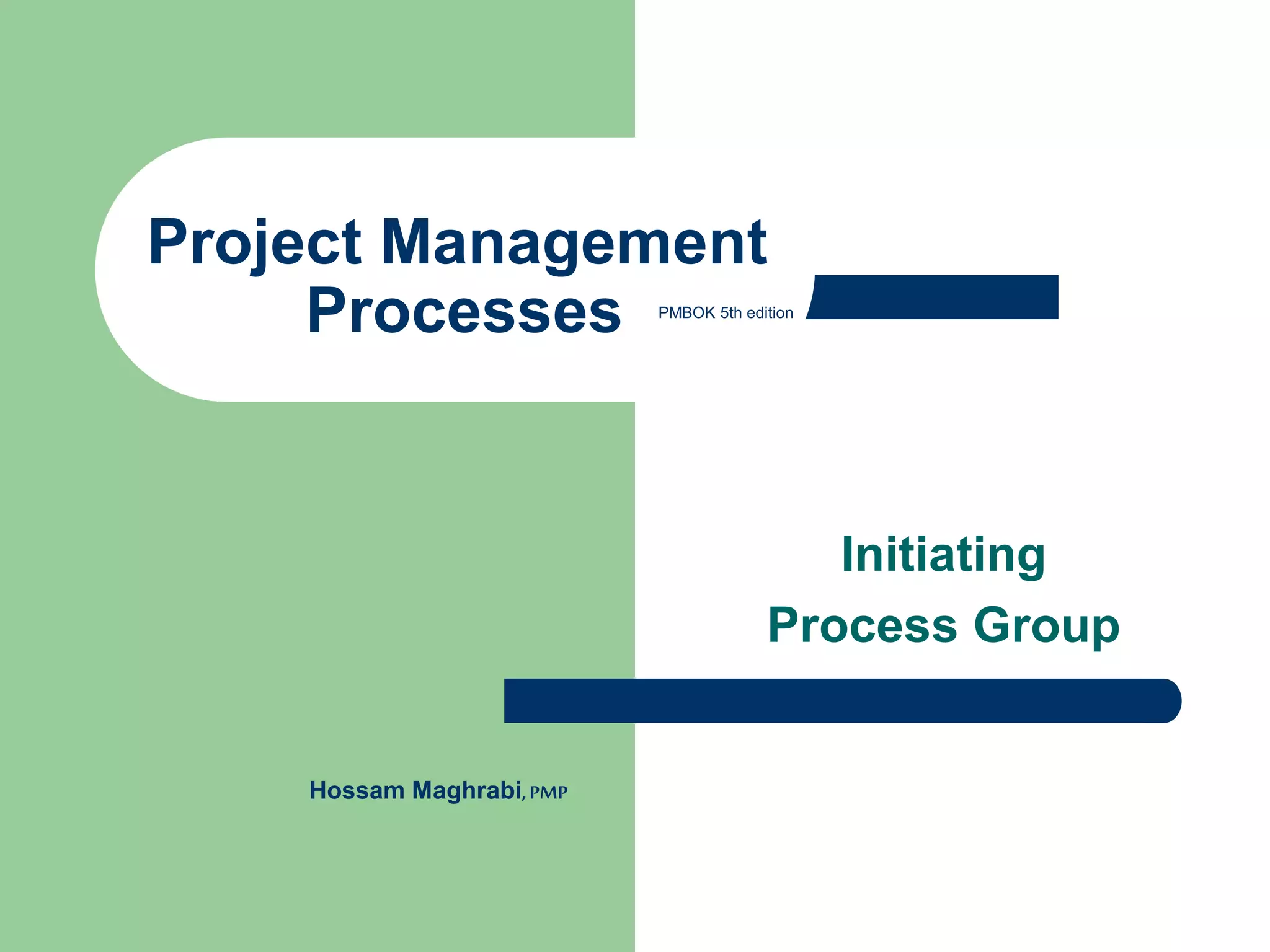 Project Management Processes

PMBOK 5th edition

Initiating

Process Group

Hossam Maghrabi, PMP